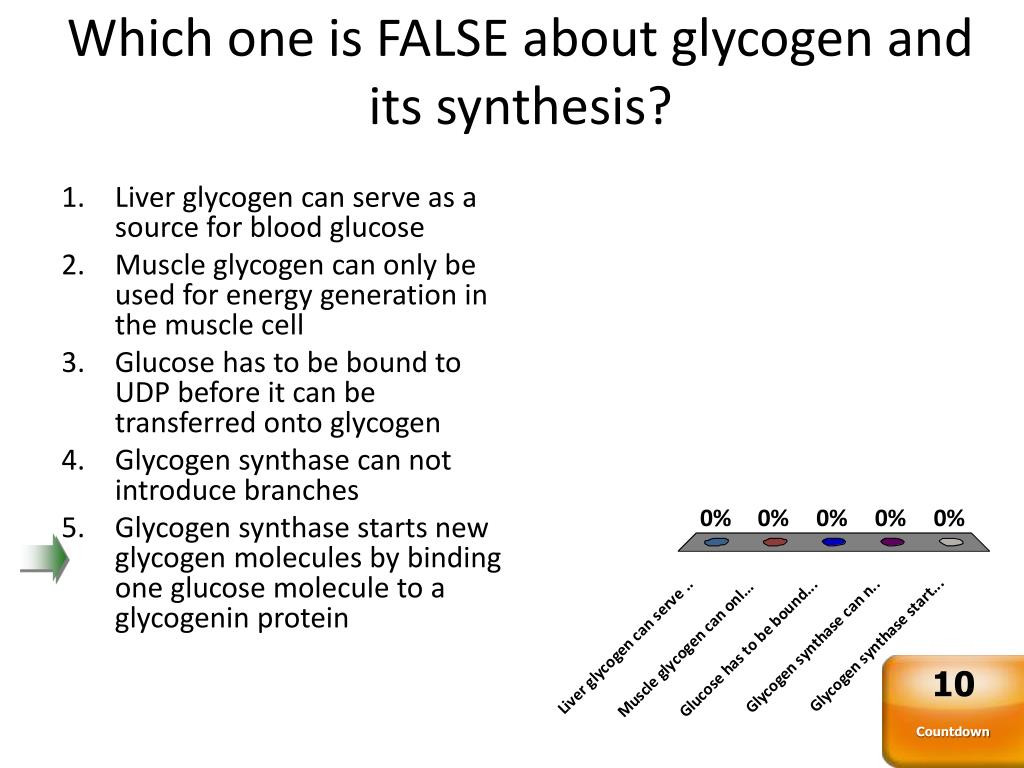 Which one is FALSE about glycogen and its synthesis?

1. Liver glycogen can serve as a source for blood glucose
2. Muscle glycogen can only be used for energy generation in the muscle cell
3. Glucose has to be bound to UDP before it can be transferred onto glycogen
4. Glycogen synthase can not introduce branches
5. Glycogen synthase starts new glycogen molecules by binding one glucose molecule to a glycogenin protein

0% 0% 0% 0% 0%

Liver glycogen can serve ..
Muscle glycogen can onl...
Glucose has to be bound...
Glycogen synthase can n..
Glycogen synthase start...

10
Countdown